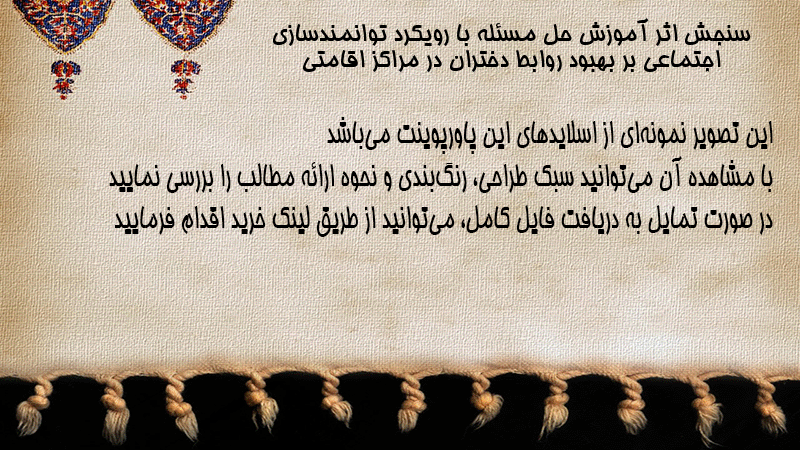 سنجش اثر آموزش حل مسئله با رویکرد توانمندسازی اجتماعی بر بهبود روابط دختران در مراکز اقامتی

این تصویر نمونه‌ای از اسلایدهای این پاورپوینت می‌باشد
با مشاهده آن می‌توانید سبک طراحی، رنگ‌بندی و نحوه ارائه مطالب را بررسی نمایید
در صورت تمایل به دریافت فایل کامل، می‌توانید از طریق لینک خرید اقدام فرمایید